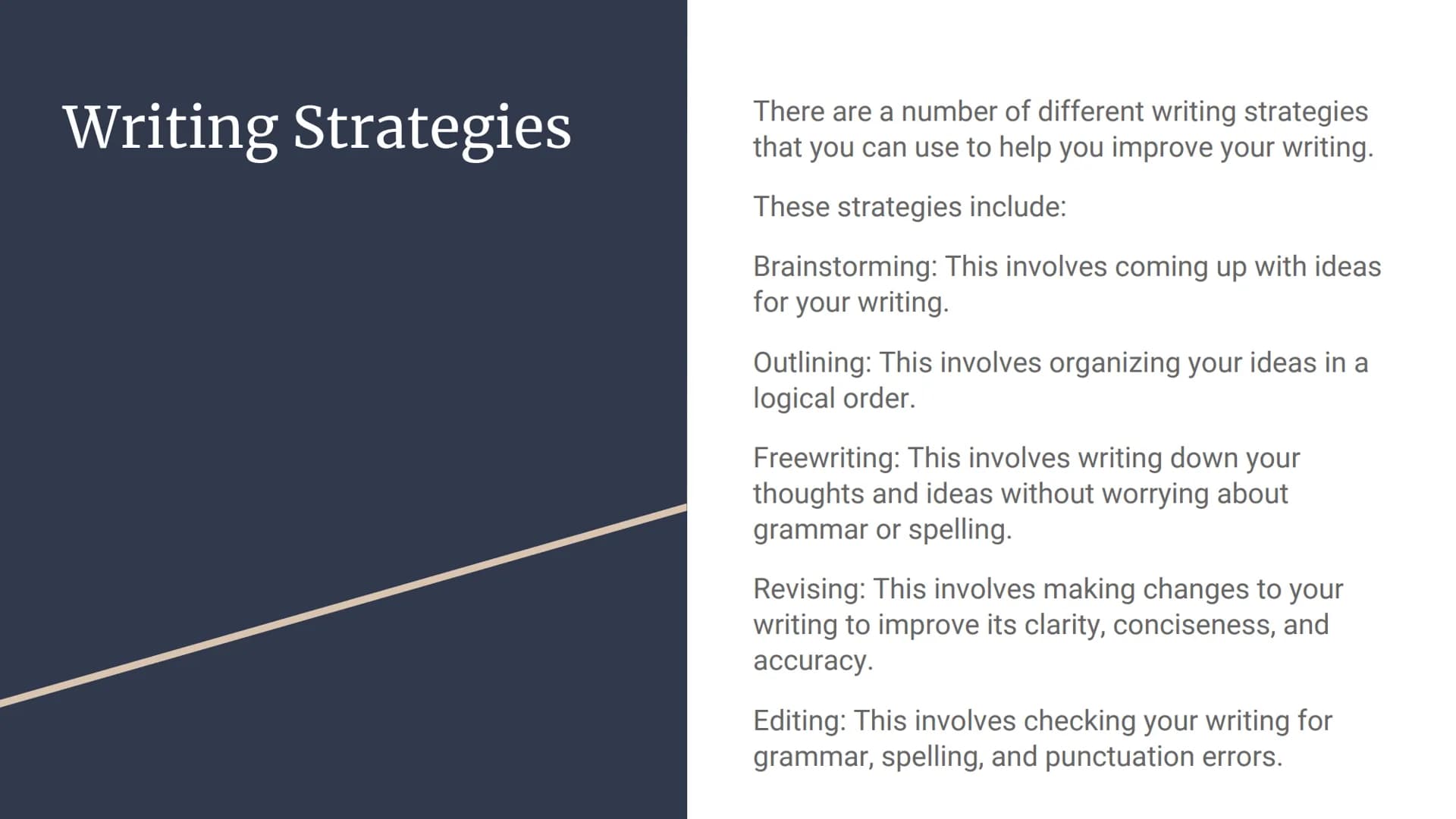 Writing Strategies

There are a number of different writing strategies that you can use to help you improve your writing.

These strategies include:

Brainstorming: This involves coming up with ideas for your writing.

Outlining: This involves organizing your ideas in a logical order.

Freewriting: This involves writing down your thoughts and ideas without worrying about grammar or spelling.

Revising: This involves making changes to your writing to improve its clarity, conciseness, and accuracy.

Editing: This involves checking your writing for grammar, spelling, and punctuation errors.